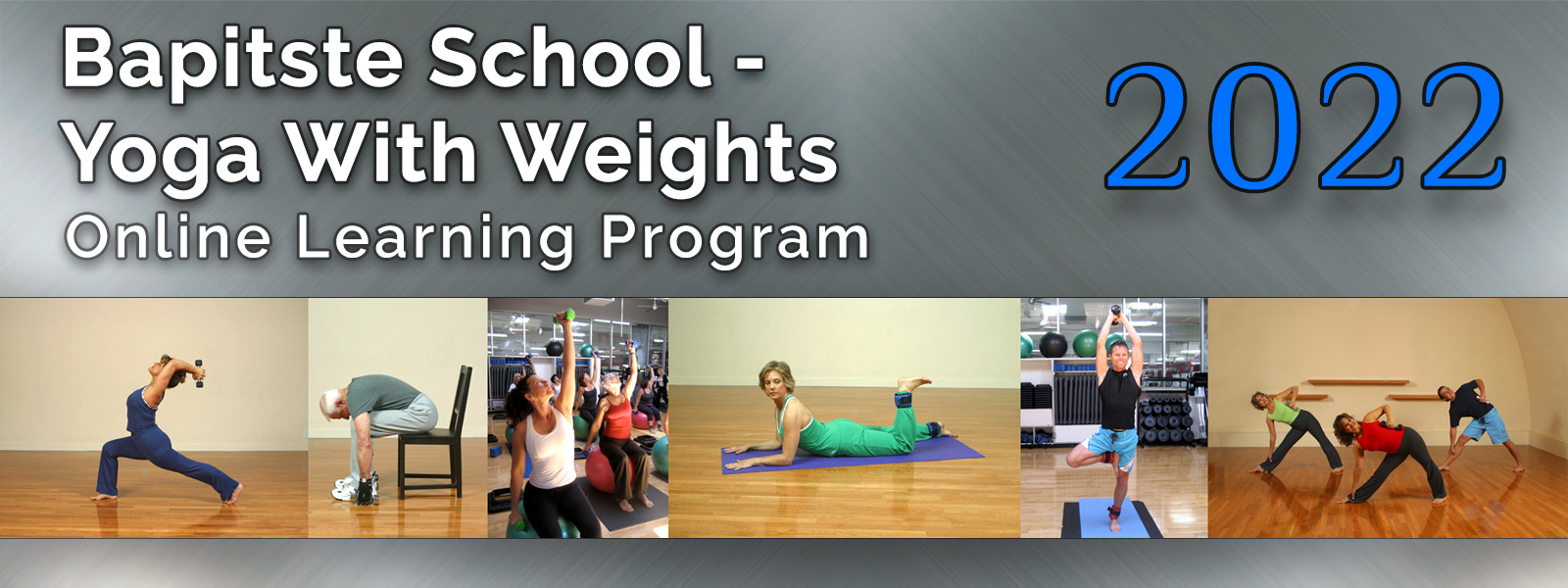 Bapitste School -
Yoga With Weights
Online Learning Program

2022